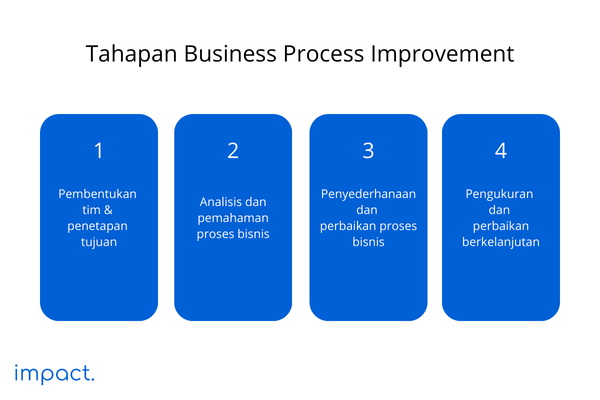 Tahapan Business Process Improvement

1

Pembentukan tim & penetapan tujuan

2

Analisis dan pemahaman proses bisnis

3

Penyederhanaan dan perbaikan proses bisnis

4

Pengukuran dan perbaikan berkelanjutan

impact.